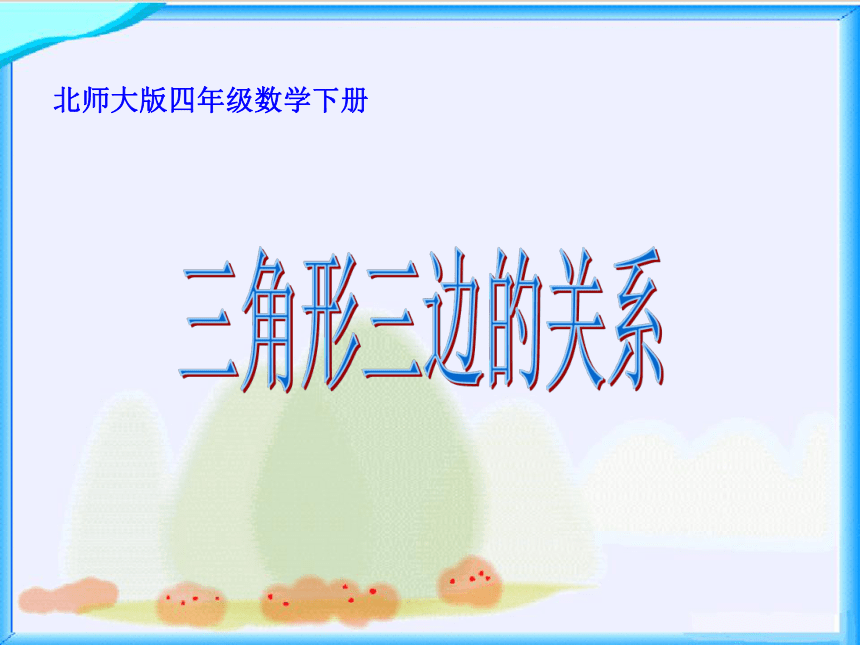 北师大版四年级数学下册

三角形三边的关系